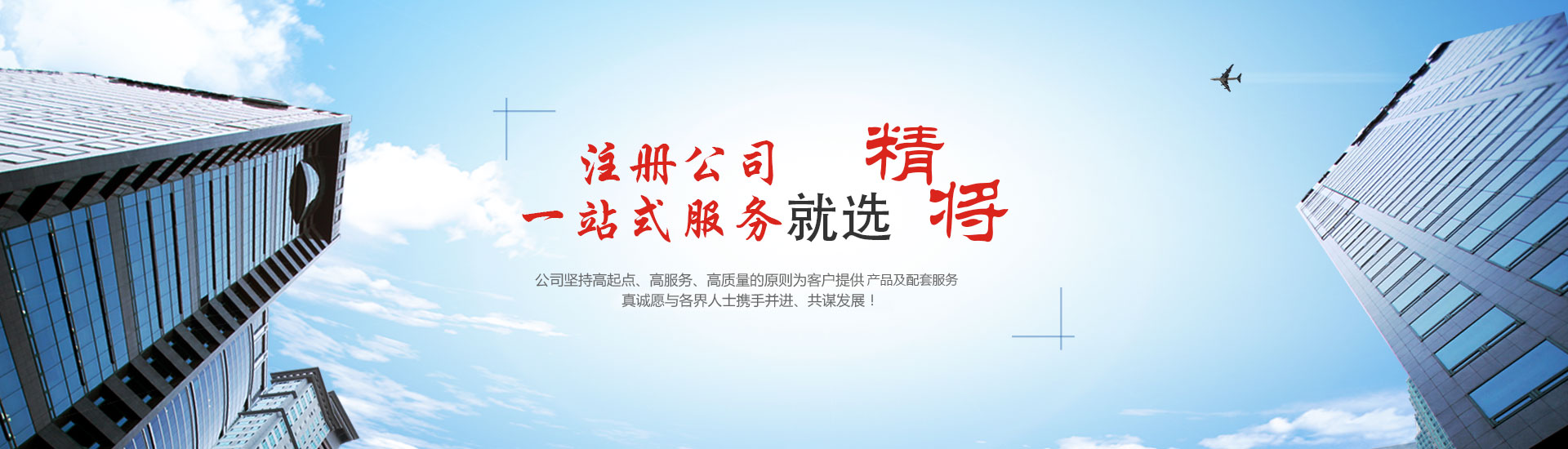 注册公司
一站式服务就选 精将

公司坚持高起点、高服务、高质量的原则为客户提供 产品及配套服务
真诚愿与各界人士携手并进、共谋发展！